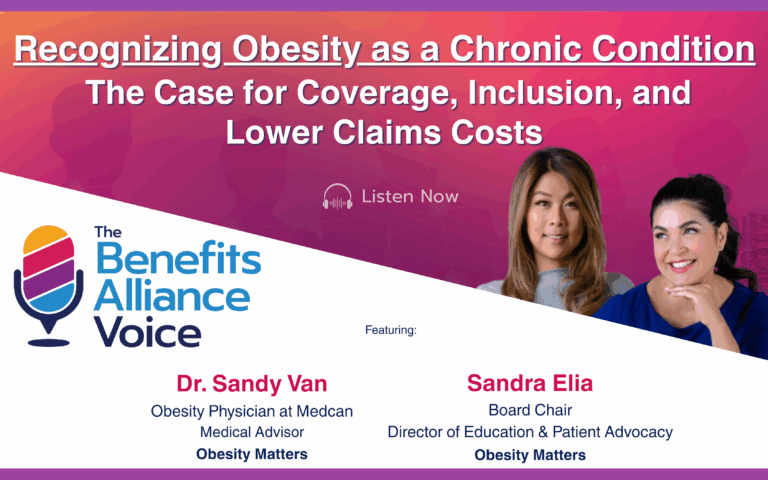 Recognizing Obesity as a Chronic Condition
The Case for Coverage, Inclusion, and Lower Claims Costs

Listen Now

The Benefits Alliance Voice

Featuring:

Dr. Sandy Van
Obesity Physician at Medcan
Medical Advisor
Obesity Matters

Sandra Elia
Board Chair
Director of Education & Patient Advocacy
Obesity Matters